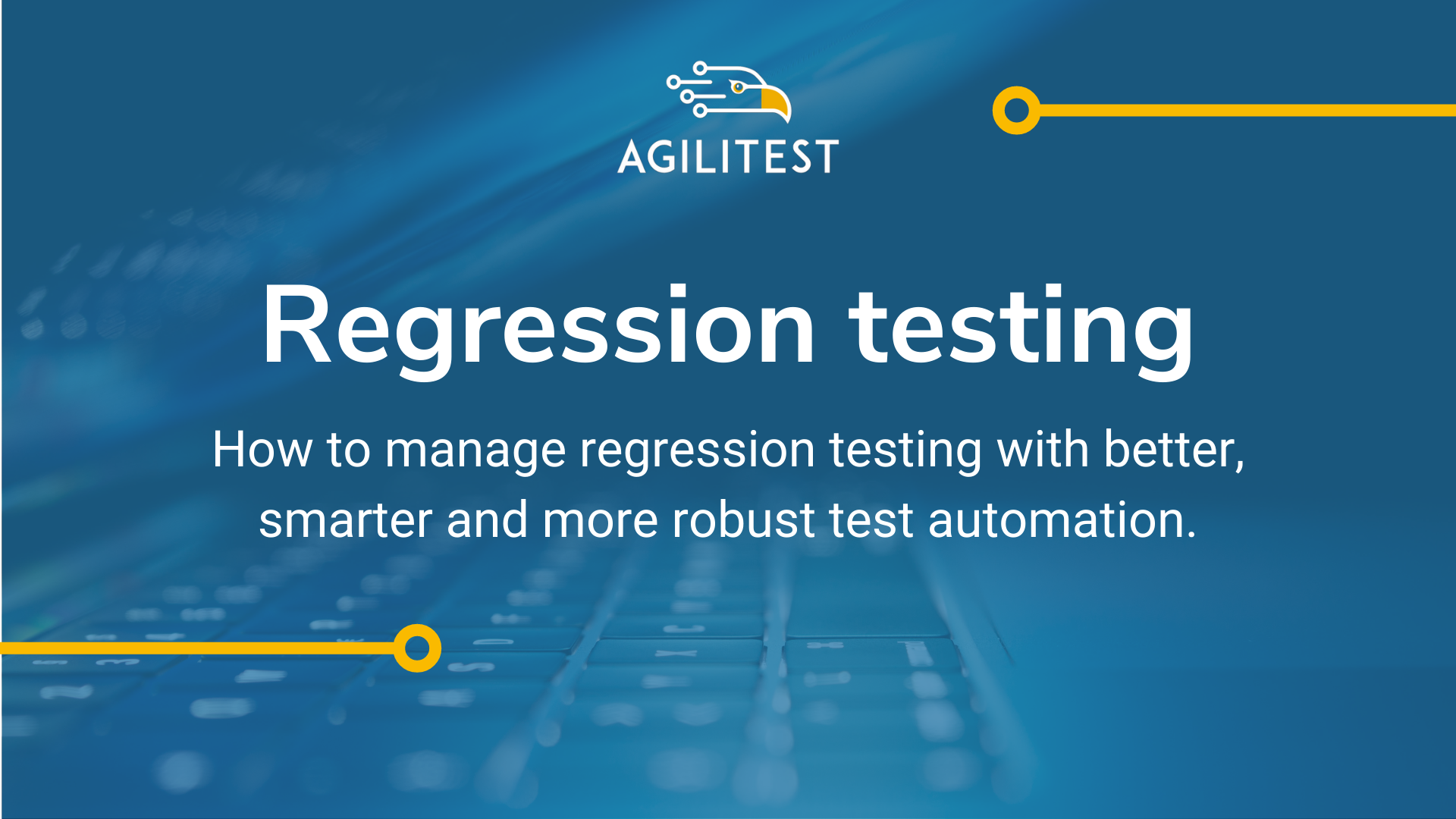 AGILITEST

Regression testing

How to manage regression testing with better, smarter and more robust test automation.